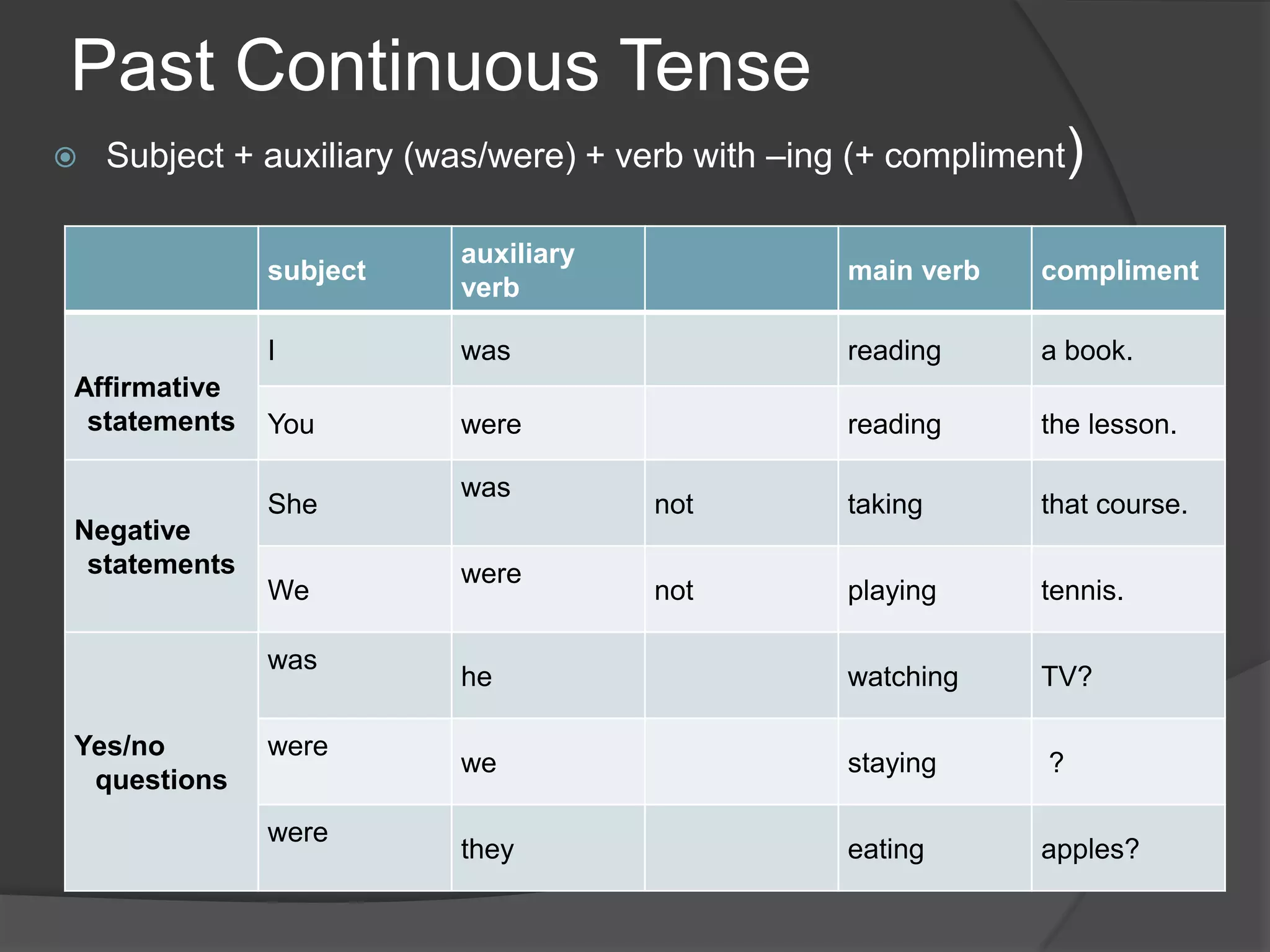 Past Continuous Tense

Subject + auxiliary (was/were) + verb with –ing (+ compliment)

| | subject | auxiliary verb | | main verb | compliment |
|---|---|---|---|---|---|
| Affirmative statements | I | was | | reading | a book. |
| | You | were | | reading | the lesson. |
| Negative statements | She | was | not | taking | that course. |
| | We | were | not | playing | tennis. |
| Yes/no questions | was | he | | watching | TV? |
| | were | we | | staying | ? |
| | were | they | | eating | apples? |